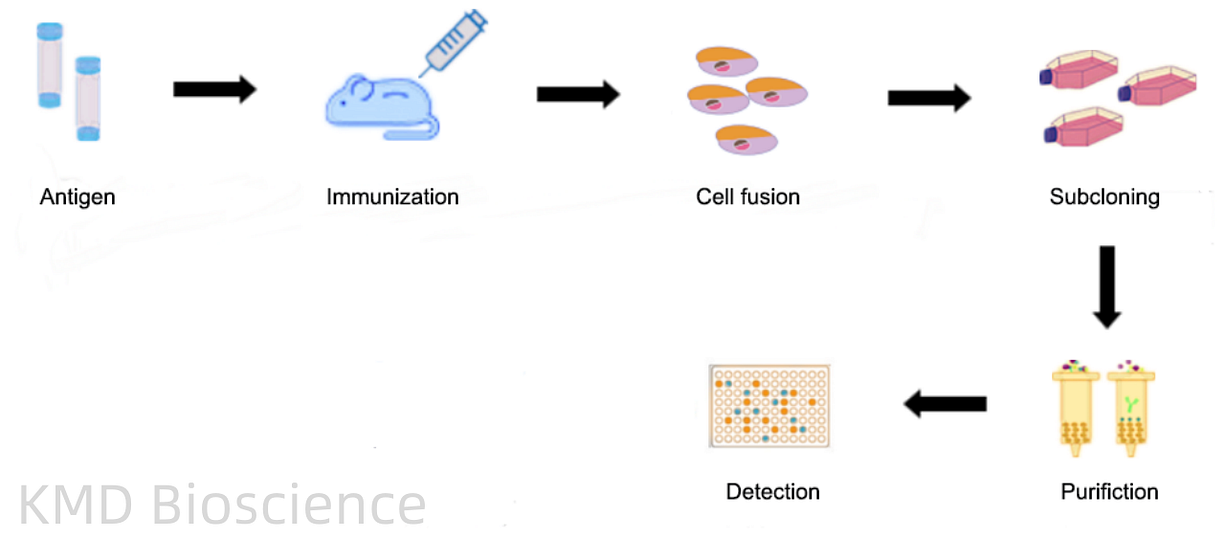 Antigen

Immunization

Cell fusion

Subcloning

Purifiction

Detection

KMD Bioscience